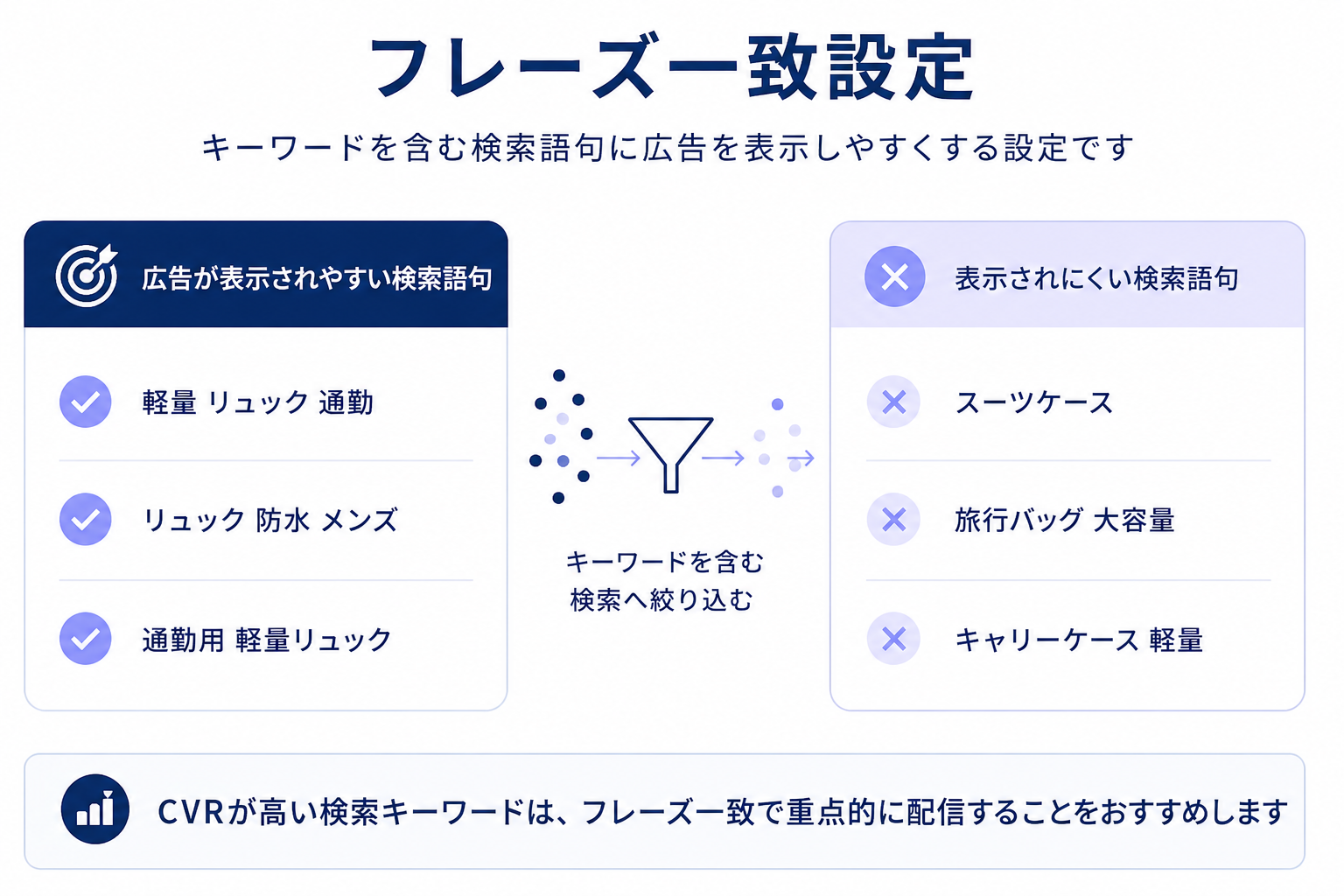 フレーズ一致設定

キーワードを含む検索語句に広告を表示しやすくする設定です

広告が表示されやすい検索語句

軽量 リュック 通勤

リュック 防水 メンズ

通勤用 軽量リュック

キーワードを含む
検索へ絞り込む

表示されにくい検索語句

スーツケース

旅行バッグ 大容量

キャリーケース 軽量

CVRが高い検索キーワードは、フレーズ一致で重点的に配信することをおすすめします